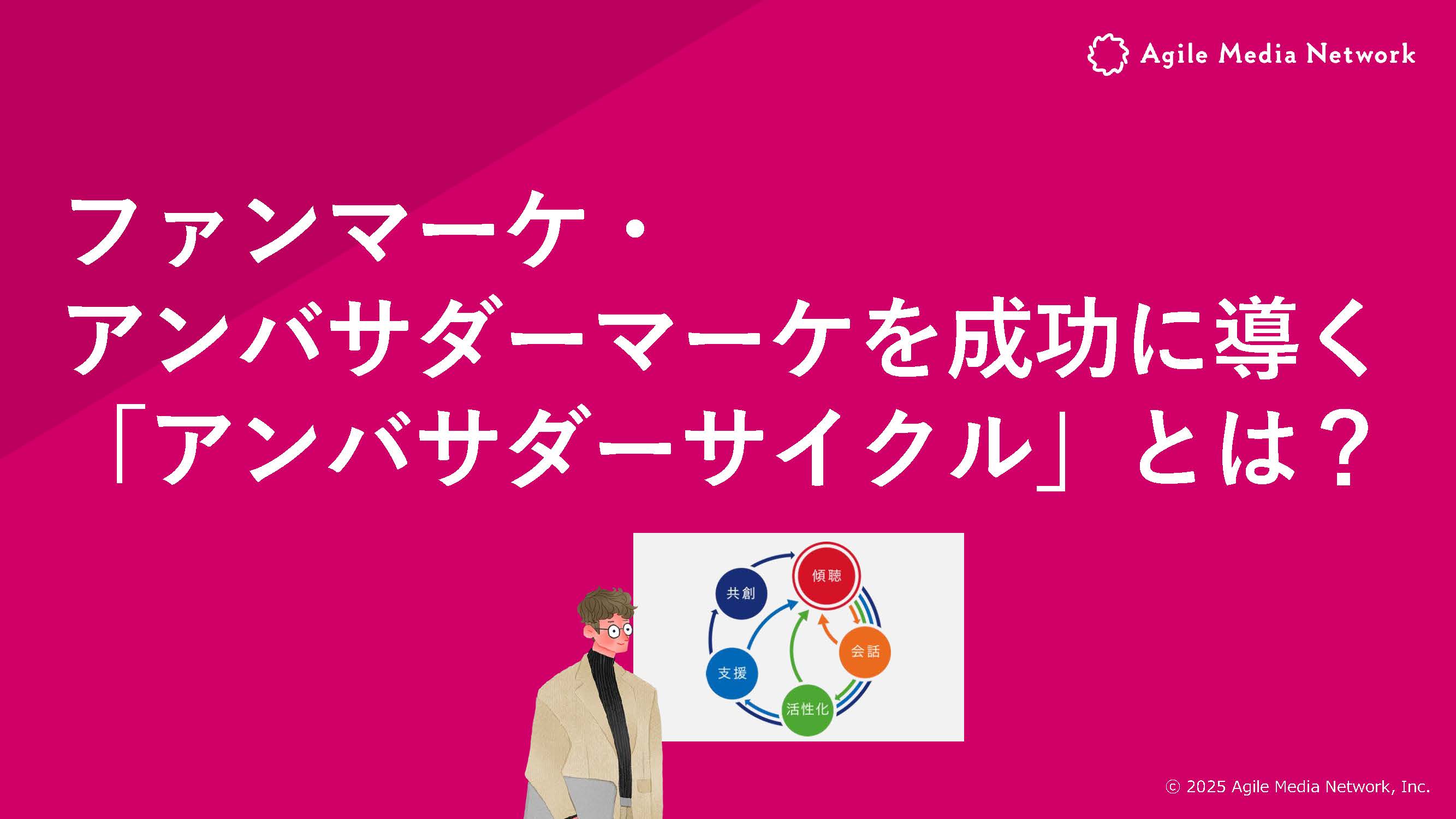 Agile Media Network

ファンマーケ・
アンバサダーマーケを成功に導く
「アンバサダーサイクル」とは？

傾聴
共創
会話
支援
活性化

© 2025 Agile Media Network, Inc.